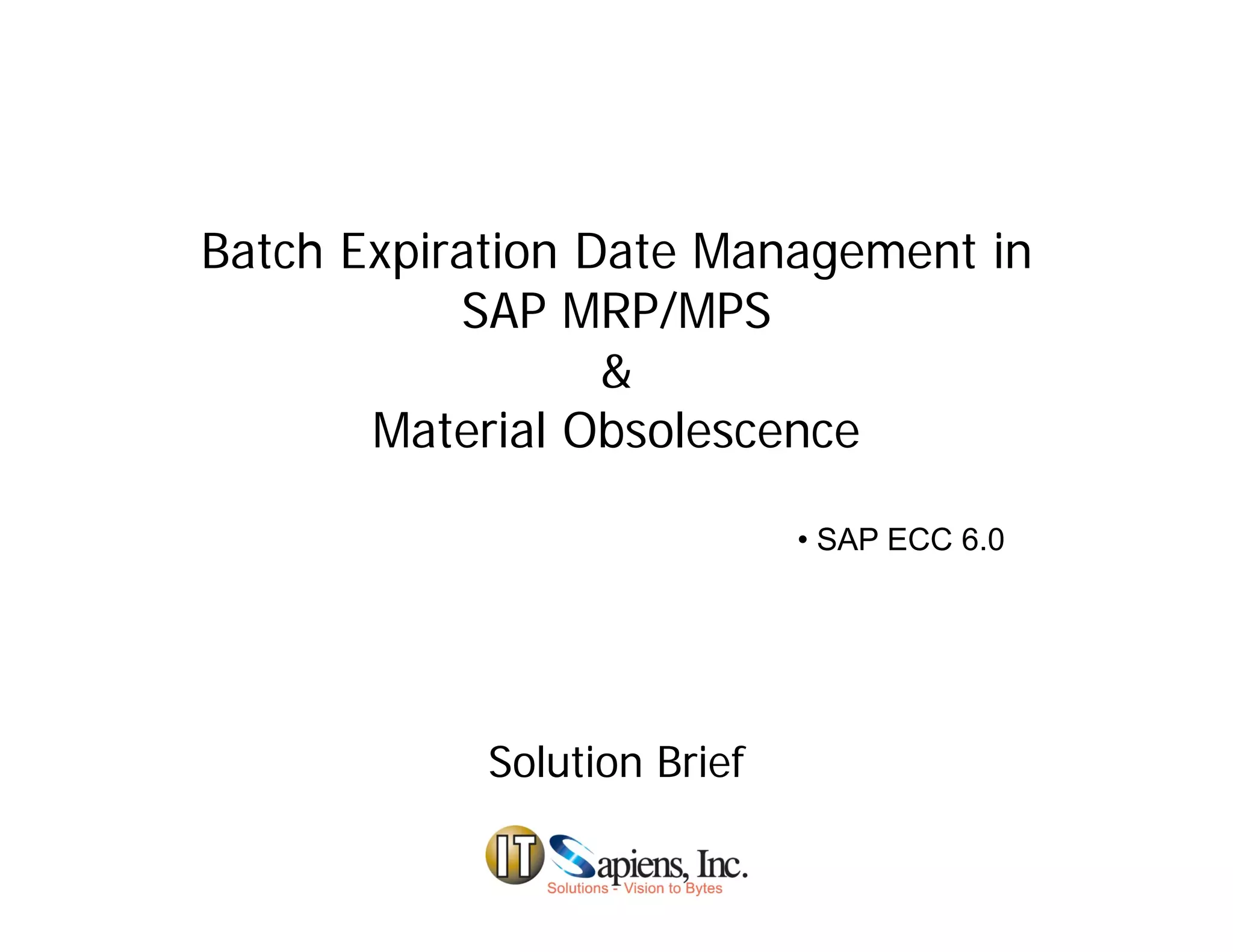 Batch Expiration Date Management in SAP MRP/MPS
&
Material Obsolescence

• SAP ECC 6.0

Solution Brief

IT Sapiens, Inc.
Solutions - Vision to Bytes